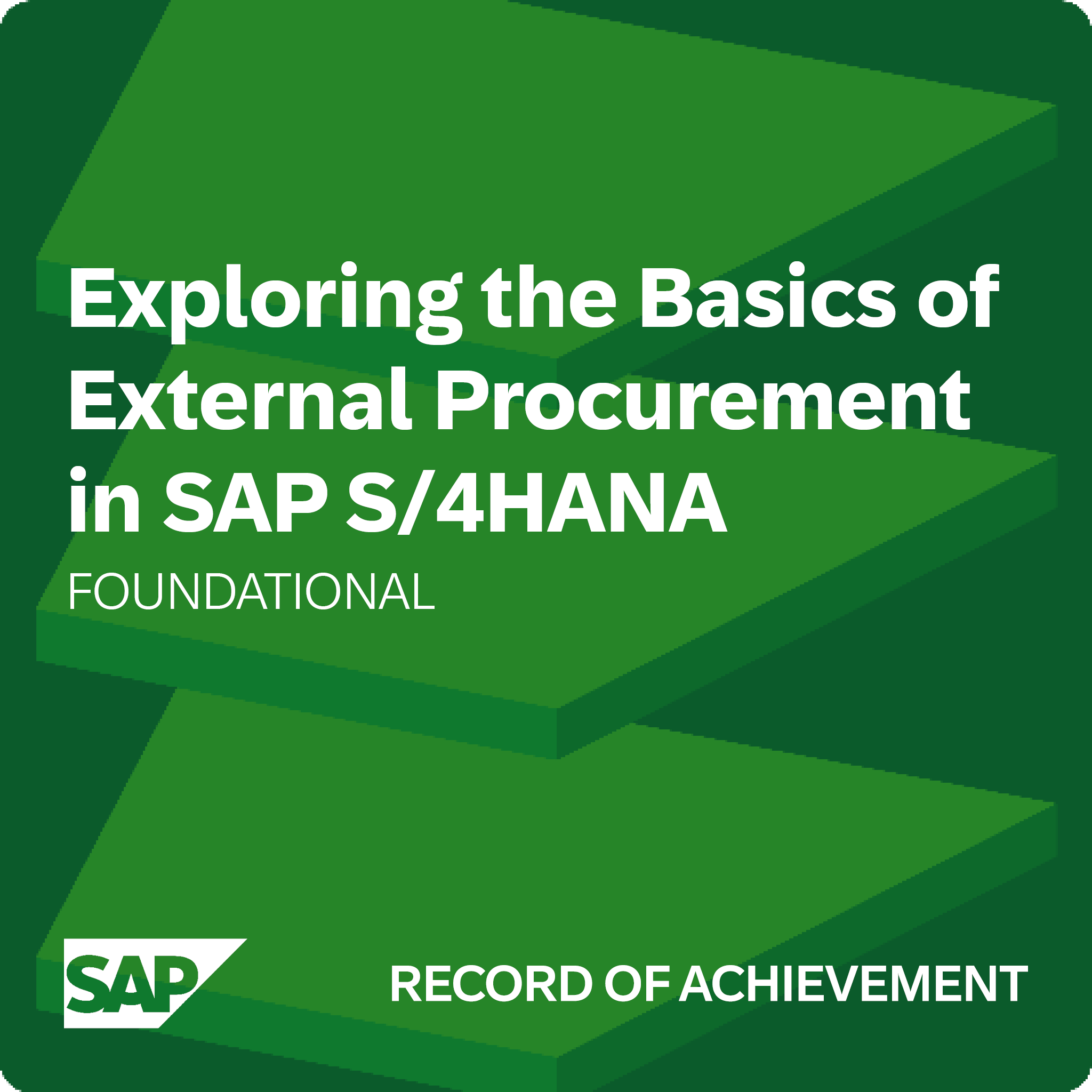 Exploring the Basics of External Procurement in SAP S/4HANA

FOUNDATIONAL

SAP

RECORD OF ACHIEVEMENT